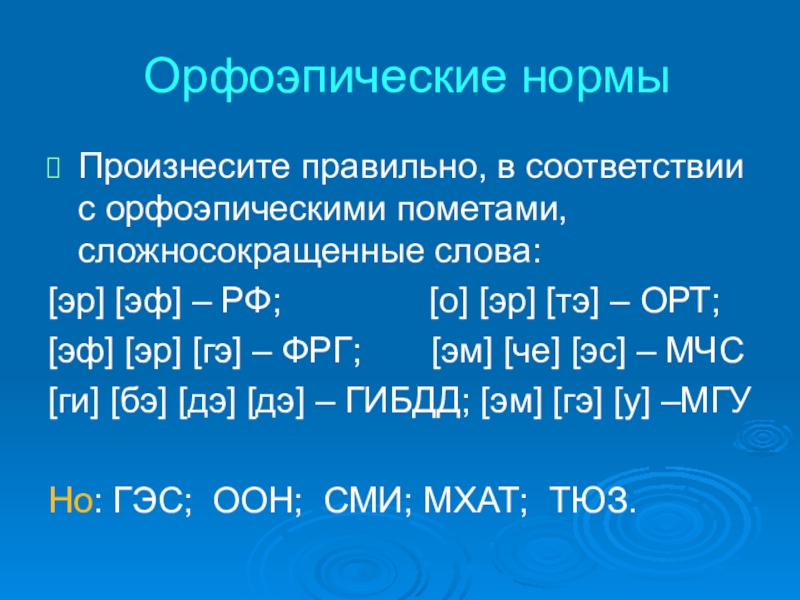 Орфоэпические нормы

Произнесите правильно, в соответствии с орфоэпическими пометами, сложносокращенные слова:

[эр] [эф] – РФ; [о] [эр] [тэ] – ОРТ;

[эф] [эр] [гэ] – ФРГ; [эм] [че] [эс] – МЧС

[ги] [бэ] [дэ] [дэ] – ГИБДД; [эм] [гэ] [у] –МГУ

Но: ГЭС; ООН; СМИ; МХАТ; ТЮЗ.